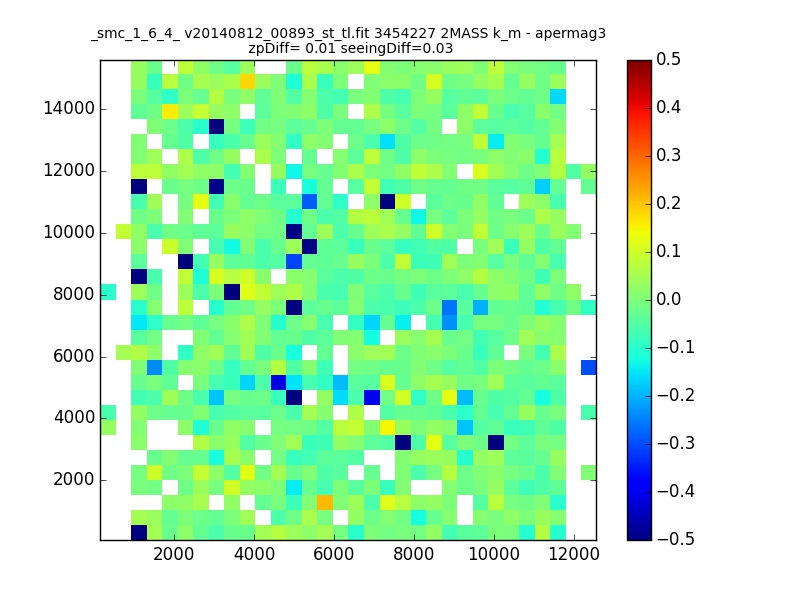 _smc_1_6_4_ v20140812_00893_st_tl.fit 3454227 2MASS k_m - apermag3
zpDiff= 0.01 seeingDiff=0.03

14000
12000
10000
8000
6000
4000
2000

2000 4000 6000 8000 10000 12000

0.5
0.4
0.3
0.2
0.1
0.0
−0.1
−0.2
−0.3
−0.4
−0.5